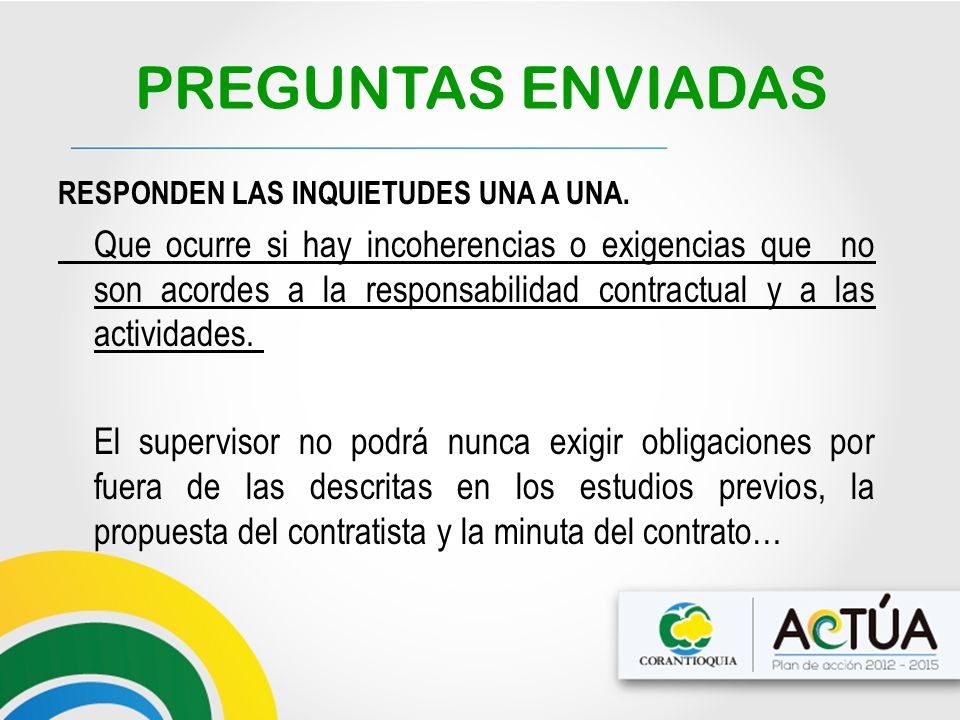 PREGUNTAS ENVIADAS

RESPONDEN LAS INQUIETUDES UNA A UNA.

Que ocurre si hay incoherencias o exigencias que no son acordes a la responsabilidad contractual y a las actividades.

El supervisor no podrá nunca exigir obligaciones por fuera de las descritas en los estudios previos, la propuesta del contratista y la minuta del contrato…

CORANTIOQUIA

ACTÚA
Plan de acción 2012 - 2015